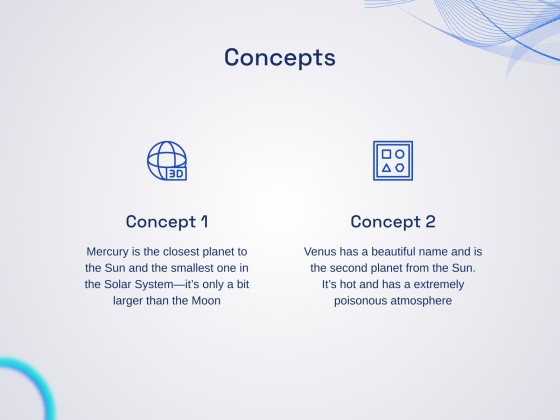 Concepts

3D

Concept 1

Mercury is the closest planet to the Sun and the smallest one in the Solar System—it's only a bit larger than the Moon

Concept 2

Venus has a beautiful name and is the second planet from the Sun. It's hot and has a extremely poisonous atmosphere